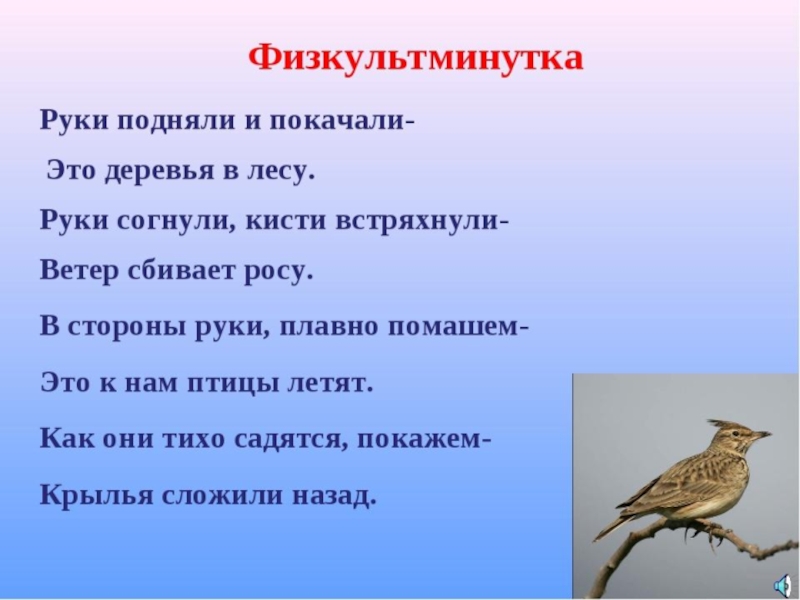 Физкультминутка

Руки подняли и покачали-

Это деревья в лесу.

Руки согнули, кисти встряхнули-

Ветер сбивает росу.

В стороны руки, плавно помашем-

Это к нам птицы летят.

Как они тихо садятся, покажем-

Крылья сложили назад.